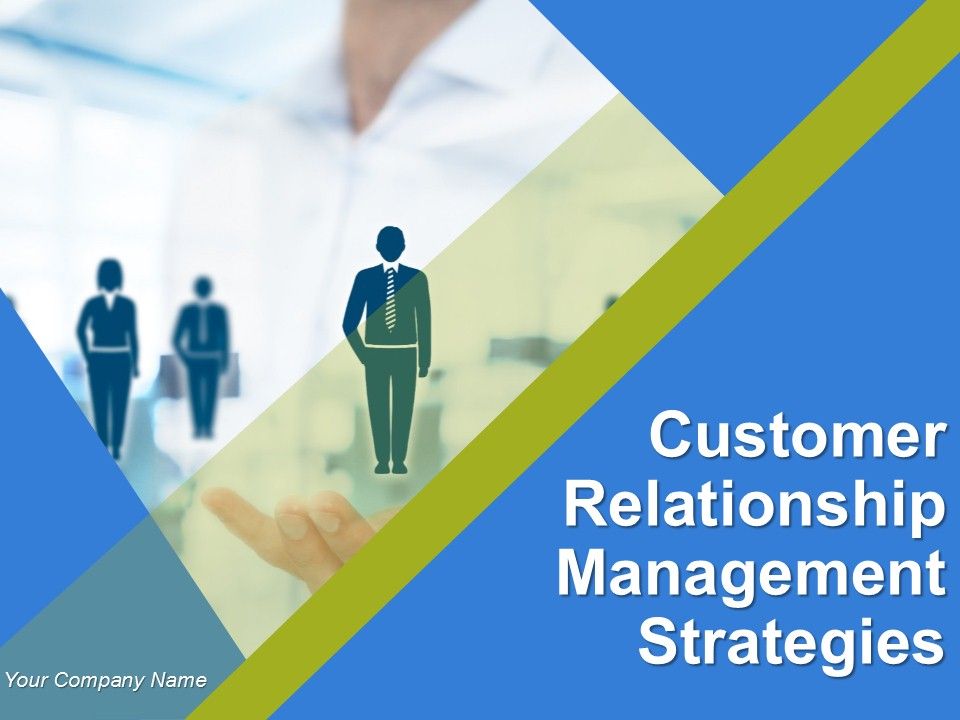 Customer Relationship Management Strategies

Your Company Name